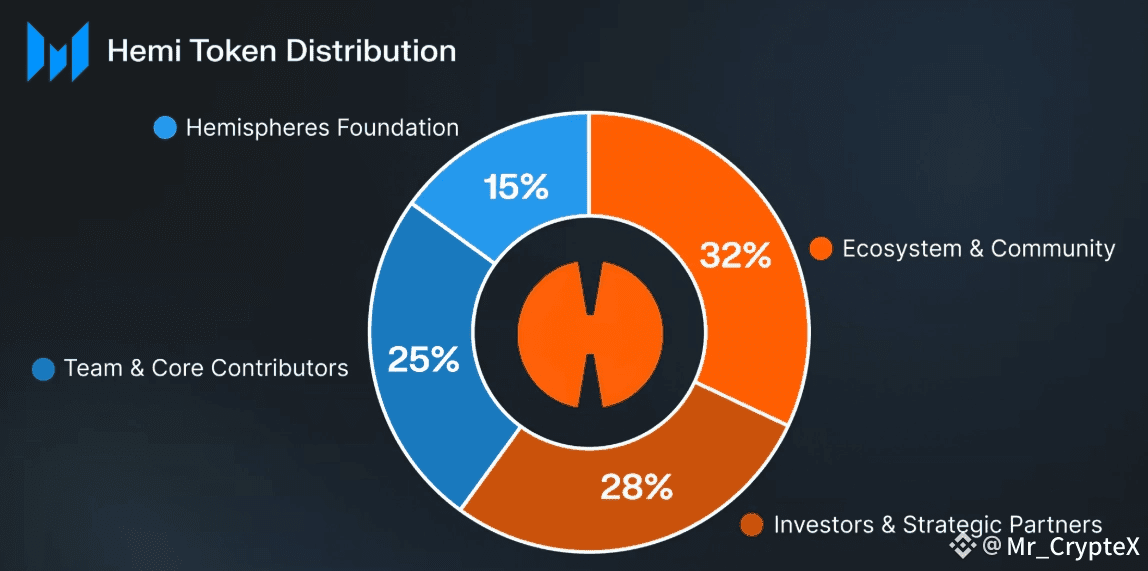 Hemi Token Distribution

Hemispheres Foundation

15%

32%

Ecosystem & Community

Team & Core Contributors

25%

28%

Investors & Strategic Partners

@Mr_CrypteX